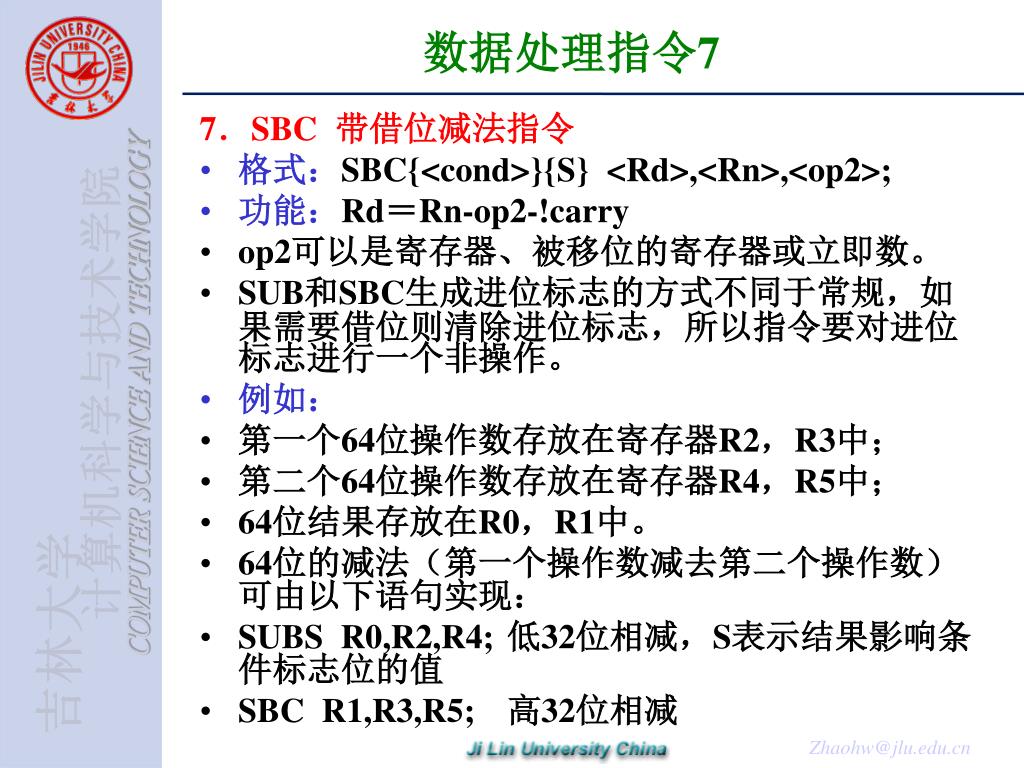 JILIN UNIVERSITY CHINA
1946

吉林大学
计算机科学与技术学院
COMPUTER SCIENCE AND TECHNOLOGY

数据处理指令7

7．SBC 带借位减法指令
• 格式：SBC{<cond>}{S} <Rd>,<Rn>,<op2>;
• 功能：Rd＝Rn-op2-!carry
• op2可以是寄存器、被移位的寄存器或立即数。
• SUB和SBC生成进位标志的方式不同于常规，如果需要借位则清除进位标志，所以指令要对进位标志进行一个非操作。
• 例如：
• 第一个64位操作数存放在寄存器R2，R3中；
• 第二个64位操作数存放在寄存器R4，R5中；
• 64位结果存放在R0，R1中。
• 64位的减法（第一个操作数减去第二个操作数）可由以下语句实现：
• SUBS R0,R2,R4; 低32位相减，S表示结果影响条件标志位的值
• SBC R1,R3,R5; 高32位相减

Ji Lin University China
Zhaohw@jlu.edu.cn